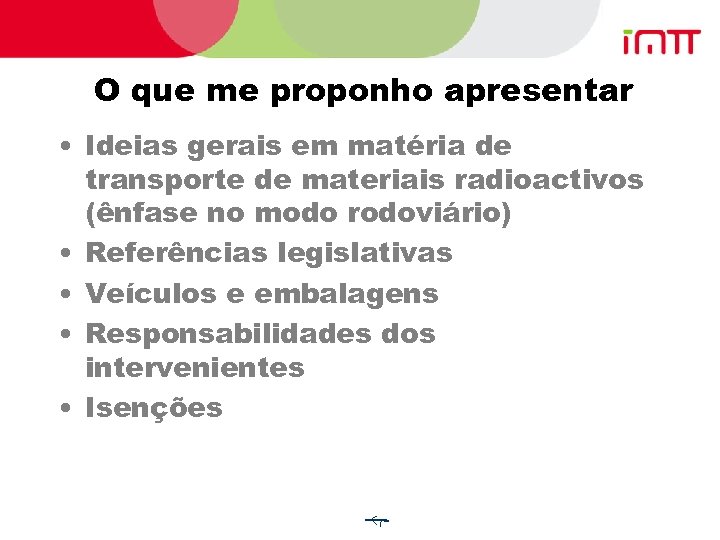 imtt

O que me proponho apresentar

• Ideias gerais em matéria de transporte de materiais radioactivos (ênfase no modo rodoviário)
• Referências legislativas
• Veículos e embalagens
• Responsabilidades dos intervenientes
• Isenções